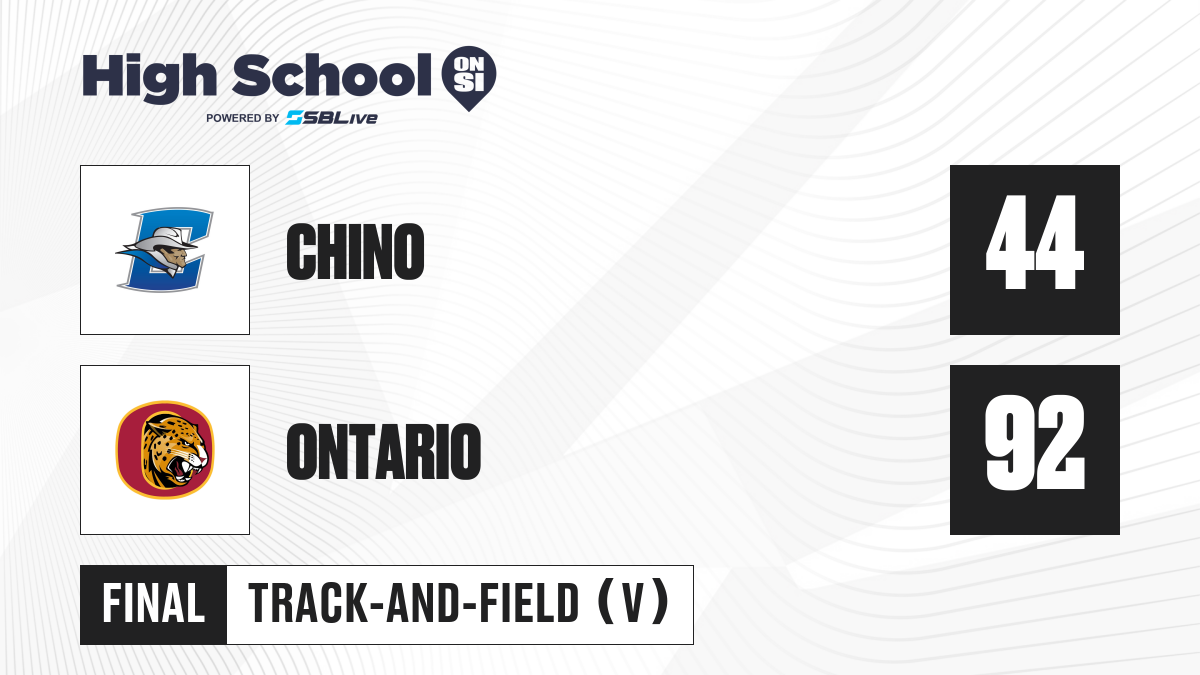 High School ON SI
POWERED BY SBLive

CHINO
44

ONTARIO
92

FINAL
TRACK-AND-FIELD (V)